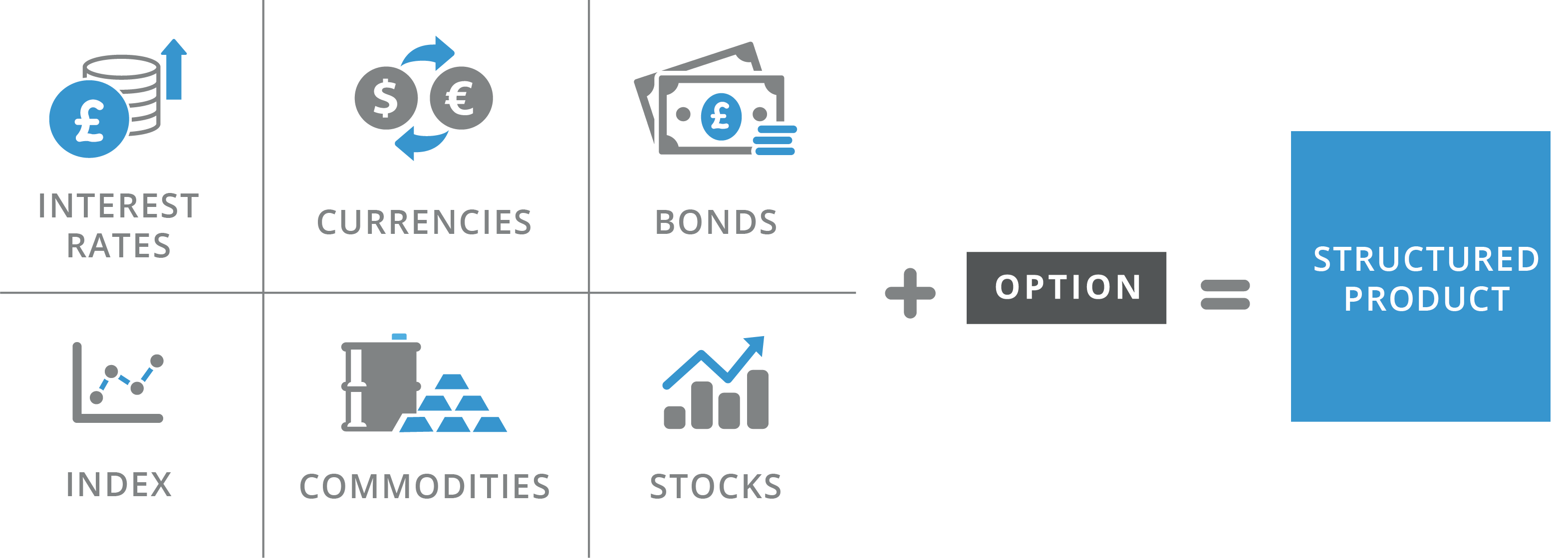 £

INTEREST RATES

$ €

CURRENCIES

£

BONDS

INDEX

COMMODITIES

STOCKS

+ OPTION =

STRUCTURED PRODUCT